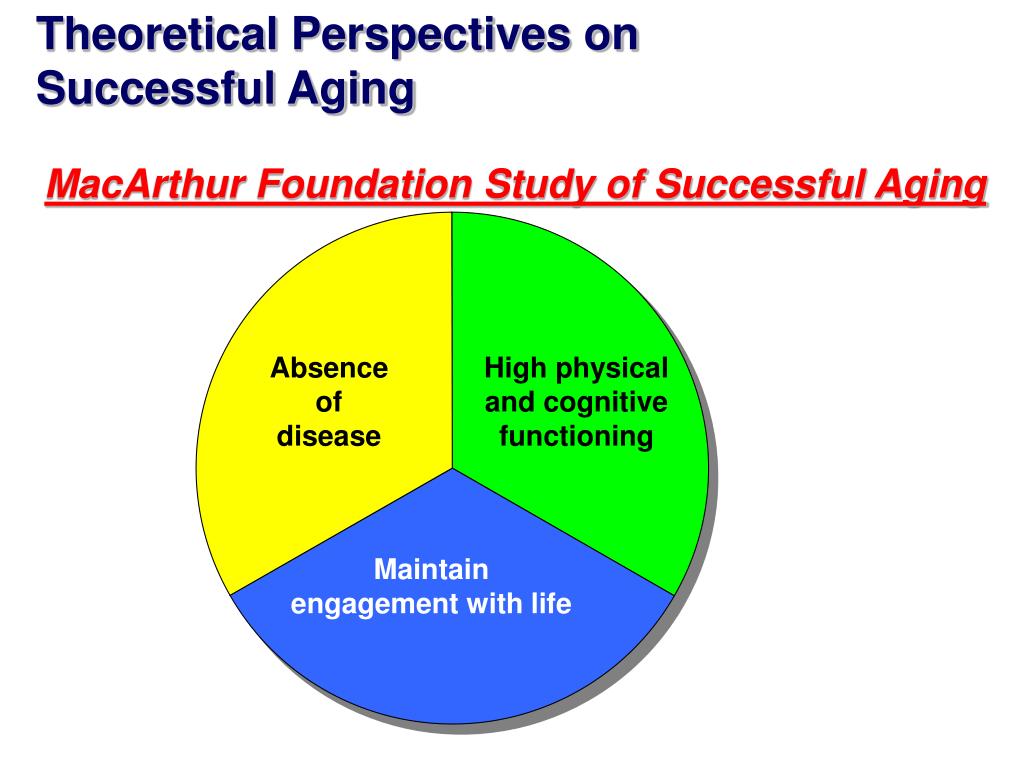 Theoretical Perspectives on Successful Aging

MacArthur Foundation Study of Successful Aging

Absence of disease

High physical and cognitive functioning

Maintain engagement with life